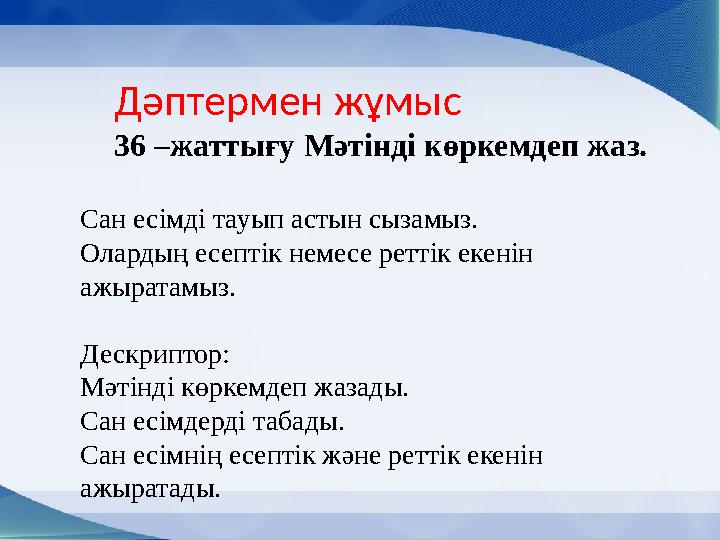 Дәптермен жұмыс
36 –жаттығу Мәтінді көркемдеп жаз.

Сан есімді тауып астын сызамыз. Олардың есептік немесе реттік екенін ажыратамыз.

Дескриптор:
Мәтінді көркемдеп жазады.
Сан есімдерді табады.
Сан есімнің есептік және реттік екенін ажыратады.